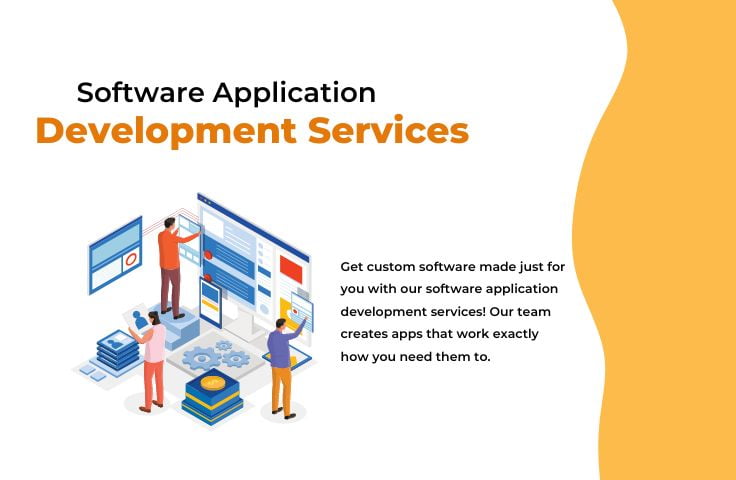 Software Application
Development Services

Get custom software made just for you with our software application development services! Our team creates apps that work exactly how you need them to.